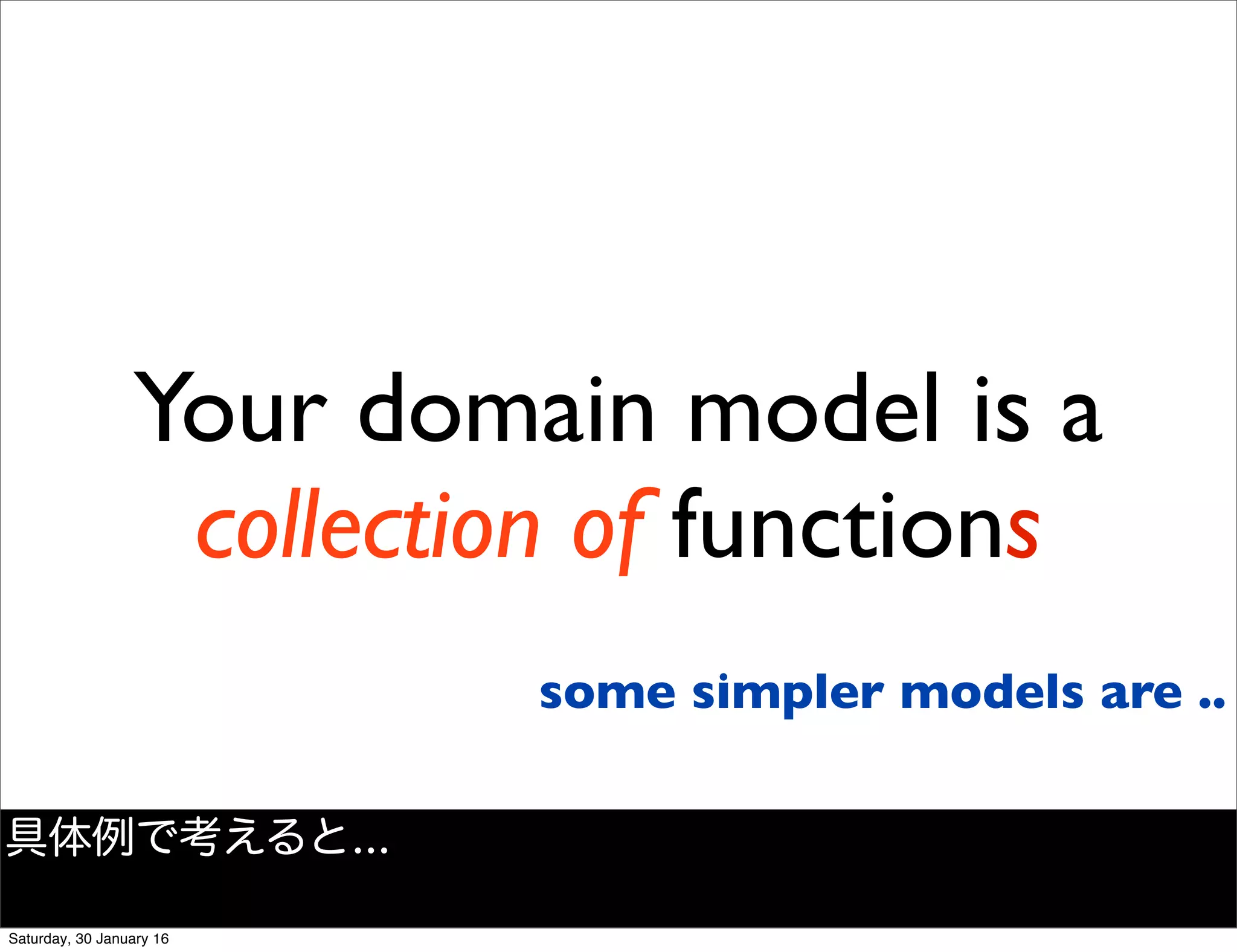 Your domain model is a collection of functions

some simpler models are ..

具体例で考えると...

Saturday, 30 January 16